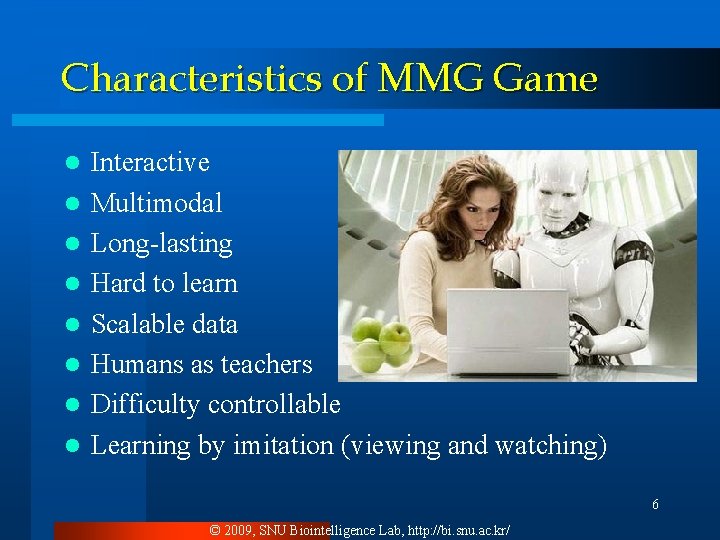 Characteristics of MMG Game

- Interactive
- Multimodal
- Long-lasting
- Hard to learn
- Scalable data
- Humans as teachers
- Difficulty controllable
- Learning by imitation (viewing and watching)

6

© 2009, SNU Biointelligence Lab, http://bi.snu.ac.kr/